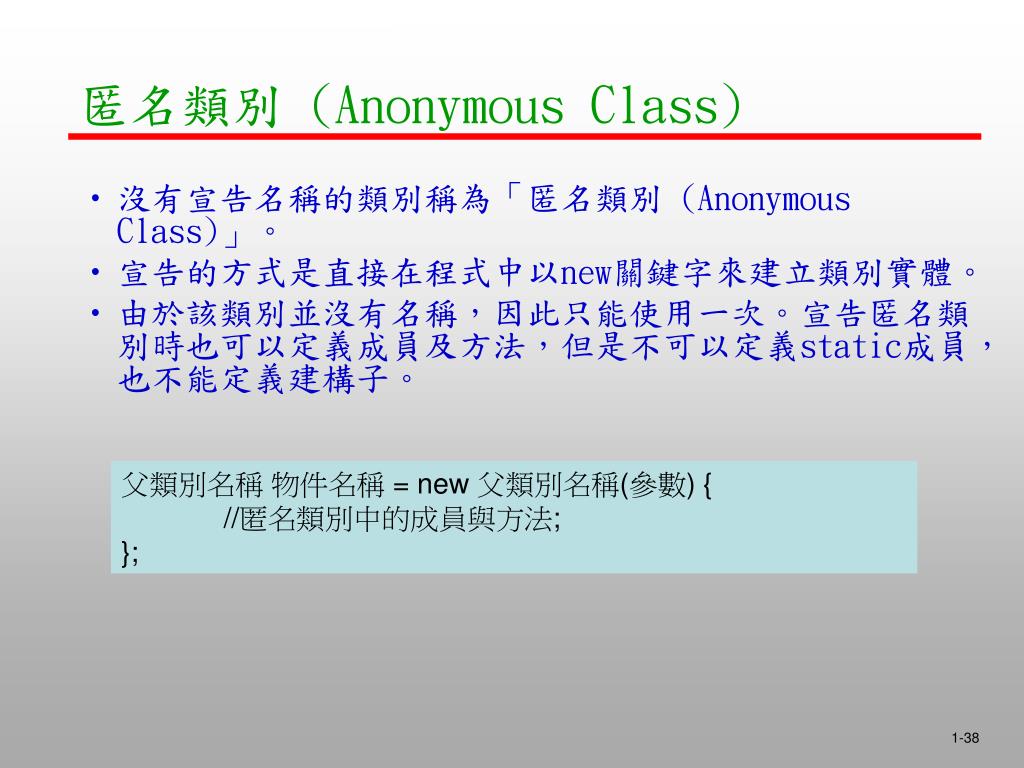 匿名類別 (Anonymous Class)

• 沒有宣告名稱的類別稱為「匿名類別 (Anonymous Class)」。
• 宣告的方式是直接在程式中以new關鍵字來建立類別實體。
• 由於該類別並沒有名稱，因此只能使用一次。宣告匿名類別時也可以定義成員及方法，但是不可以定義static成員，也不能定義建構子。

父類別名稱 物件名稱 = new 父類別名稱(參數) {
//匿名類別中的成員與方法;
};

1-38